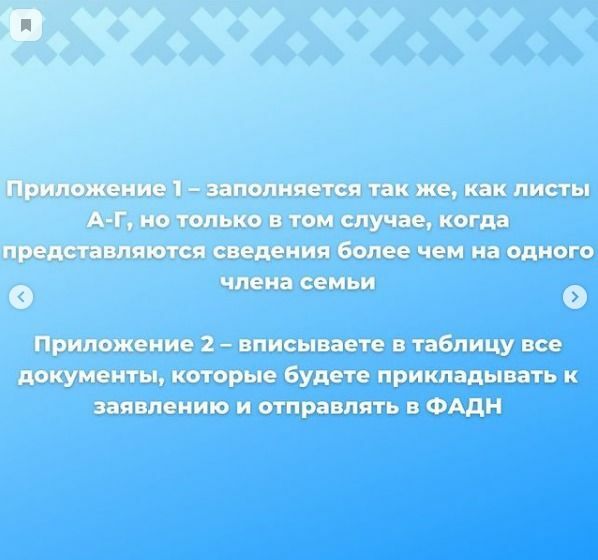 Приложение 1 – заполняется так же, как листы А-Г, но только в том случае, когда представляются сведения более чем на одного члена семьи

Приложение 2 – вписываете в таблицу все документы, которые будете прикладывать к заявлению и отправлять в ФАДН